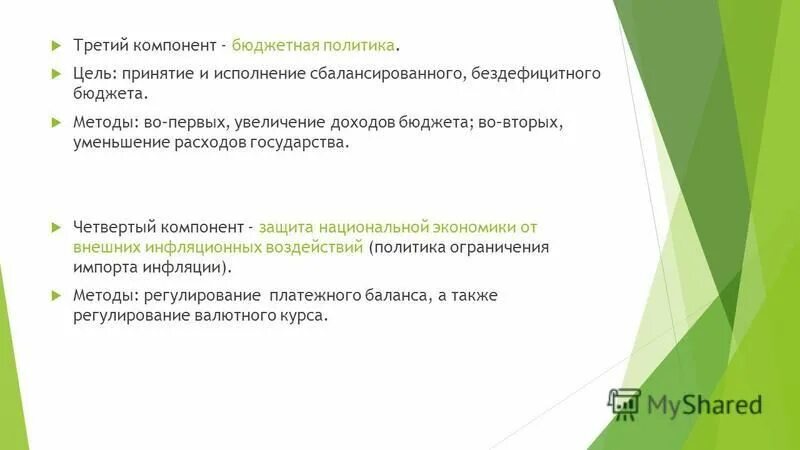 Третий компонент - бюджетная политика.

Цель: принятие и исполнение сбалансированного, бездефицитного бюджета.

Методы: во-первых, увеличение доходов бюджета; во-вторых, уменьшение расходов государства.

Четвертый компонент - защита национальной экономики от внешних инфляционных воздействий (политика ограничения импорта инфляции).

Методы: регулирование платежного баланса, а также регулирование валютного курса.

MyShared